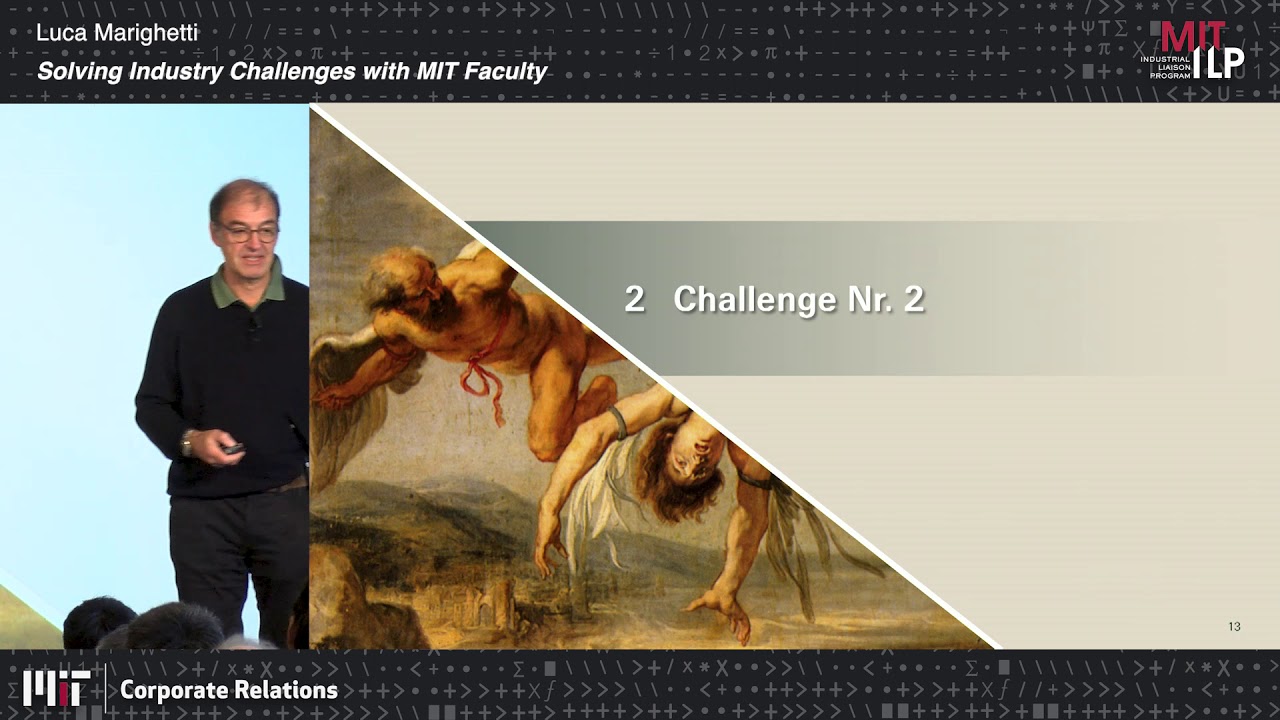 Luca Marighetti
Solving Industry Challenges with MIT Faculty

MIT ILP INDUSTRIAL LIAISON PROGRAM

2 Challenge Nr. 2

13

MIT Corporate Relations